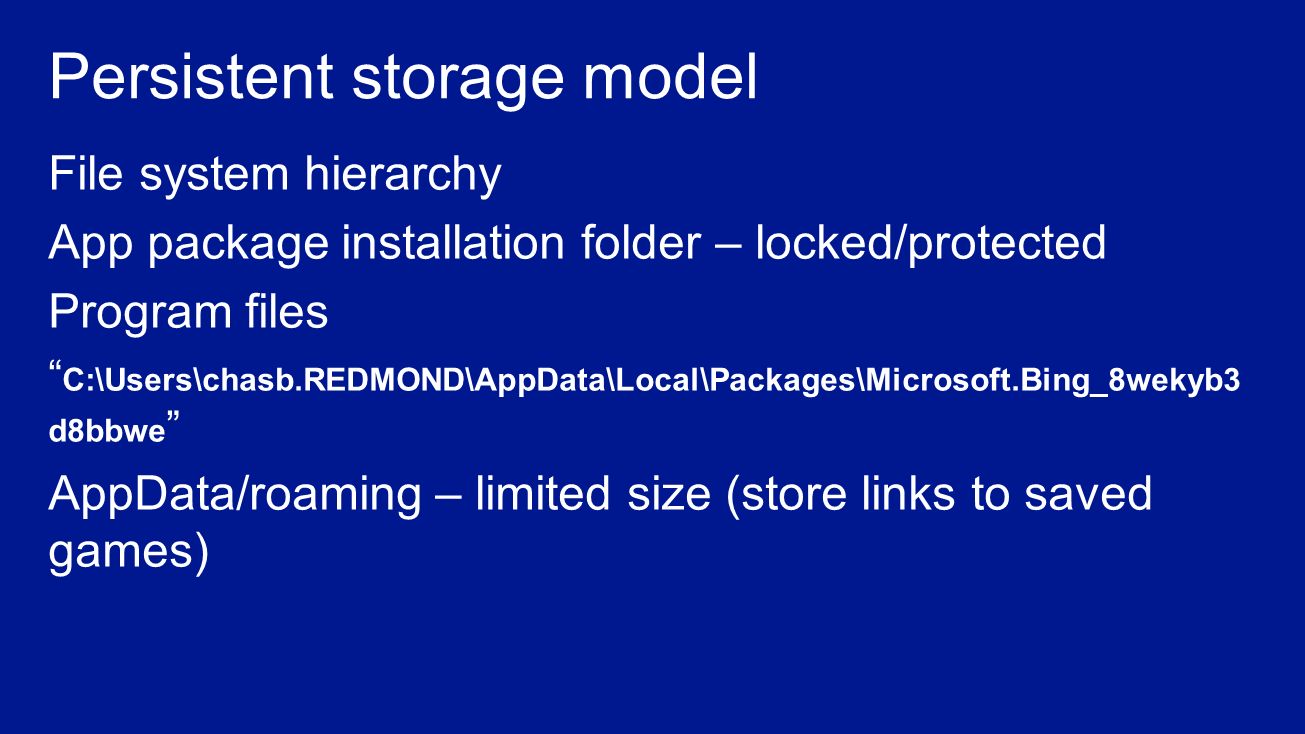 Persistent storage model

File system hierarchy

App package installation folder – locked/protected

Program files

“C:\Users\chasb.REDMOND\AppData\Local\Packages\Microsoft.Bing_8wekyb3d8bbwe”

AppData/roaming – limited size (store links to saved games)